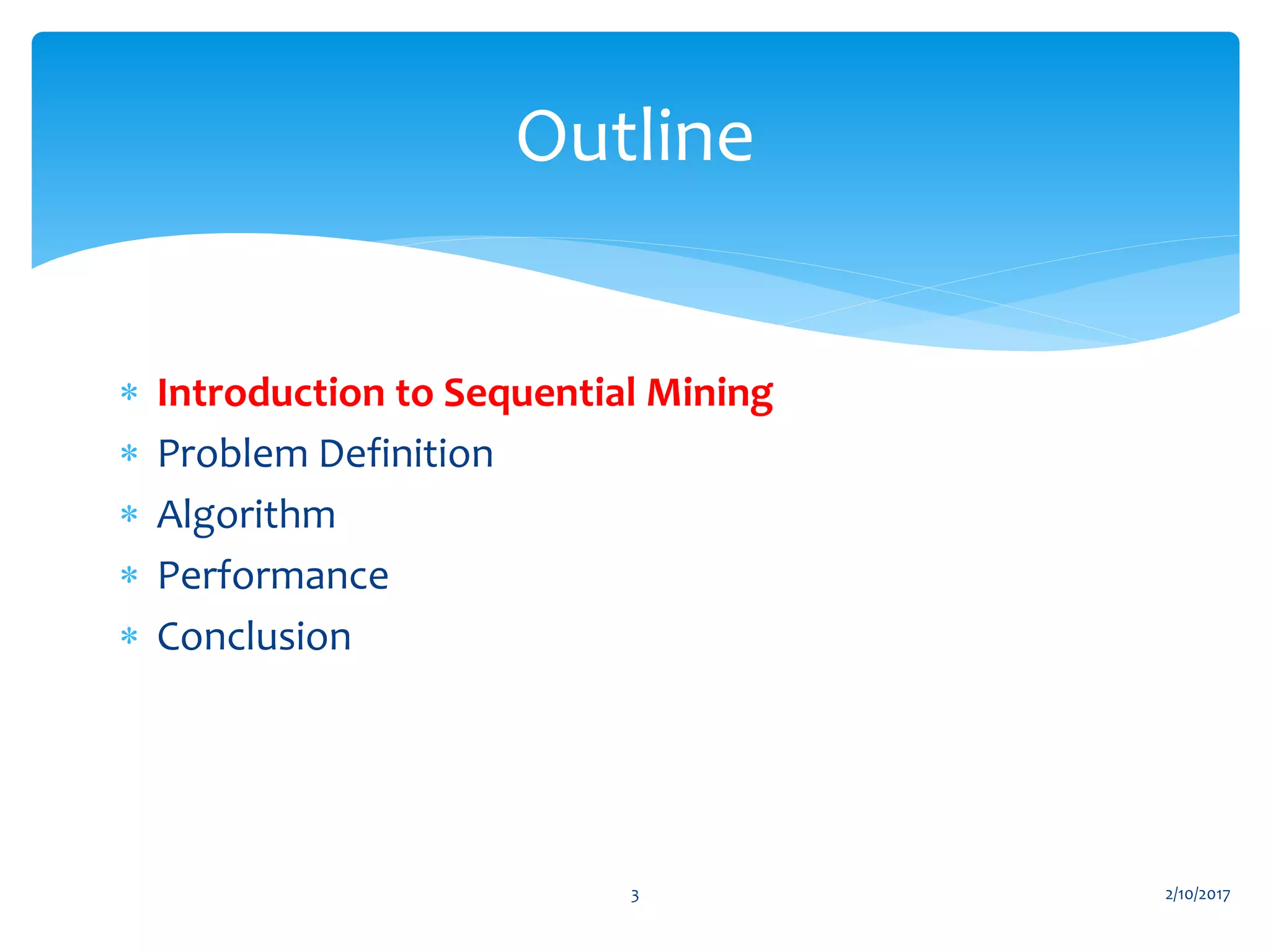 Outline

* Introduction to Sequential Mining
* Problem Definition
* Algorithm
* Performance
* Conclusion

3

2/10/2017